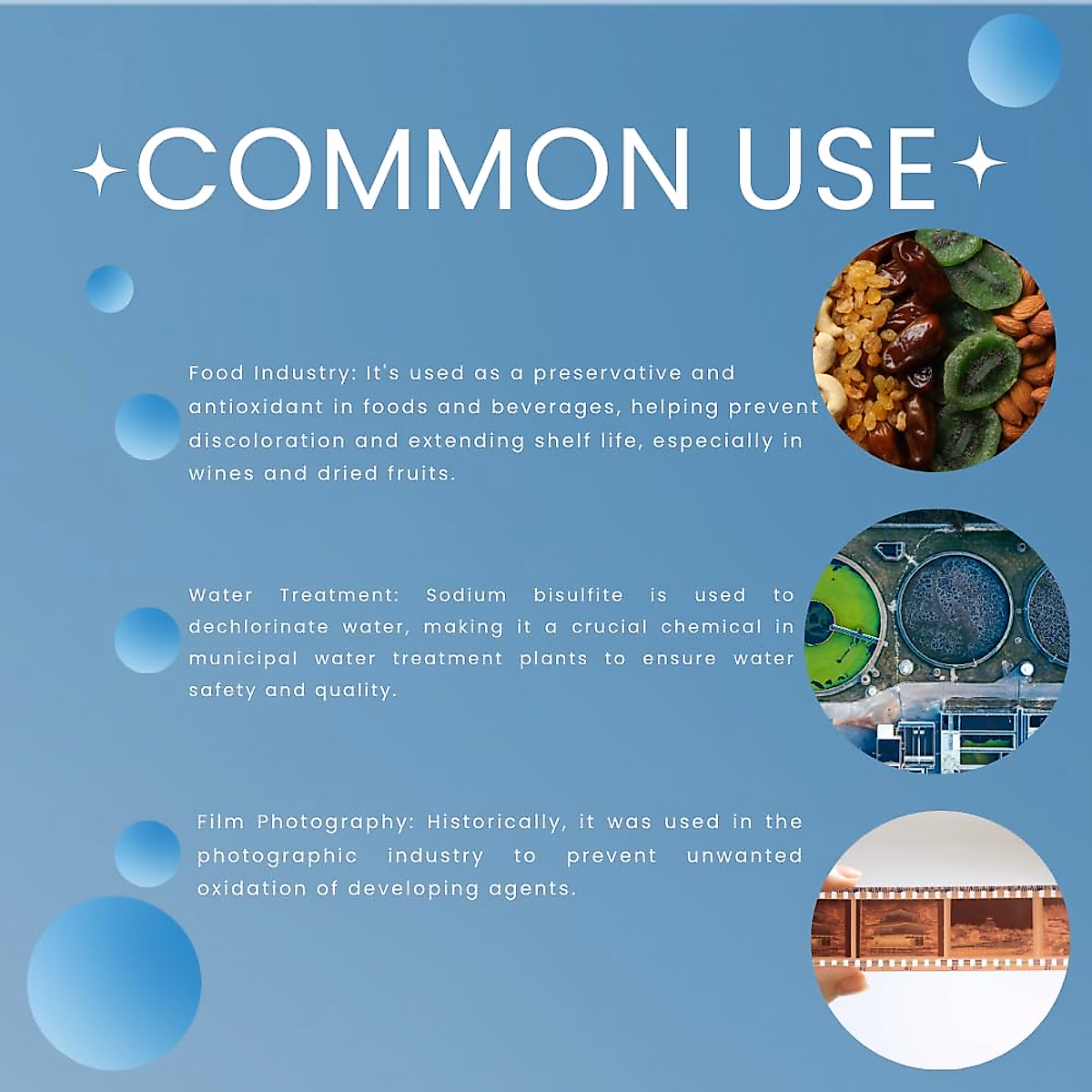 COMMON USE

Food Industry: It's used as a preservative and antioxidant in foods and beverages, helping prevent discoloration and extending shelf life, especially in wines and dried fruits.

Water Treatment: Sodium bisulfite is used to dechlorinate water, making it a crucial chemical in municipal water treatment plants to ensure water safety and quality.

Film Photography: Historically, it was used in the photographic industry to prevent unwanted oxidation of developing agents.